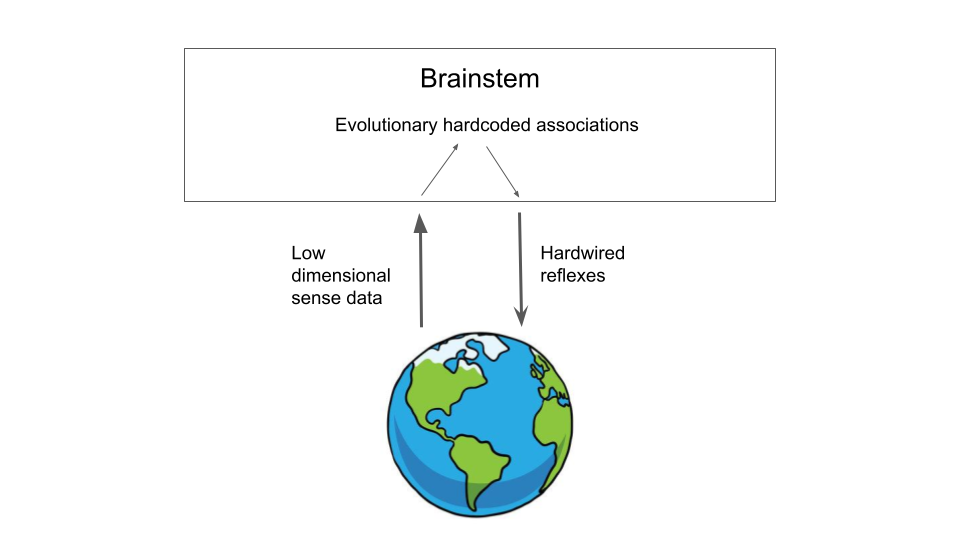 Brainstem

Evolutionary hardcoded associations

Low dimensional sense data

Hardwired reflexes